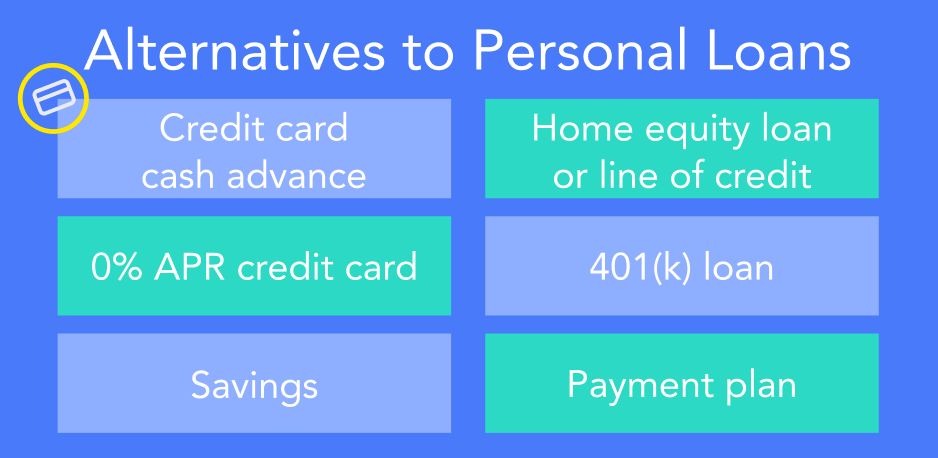 Alternatives to Personal Loans

Credit card cash advance

Home equity loan or line of credit

0% APR credit card

401(k) loan

Savings

Payment plan